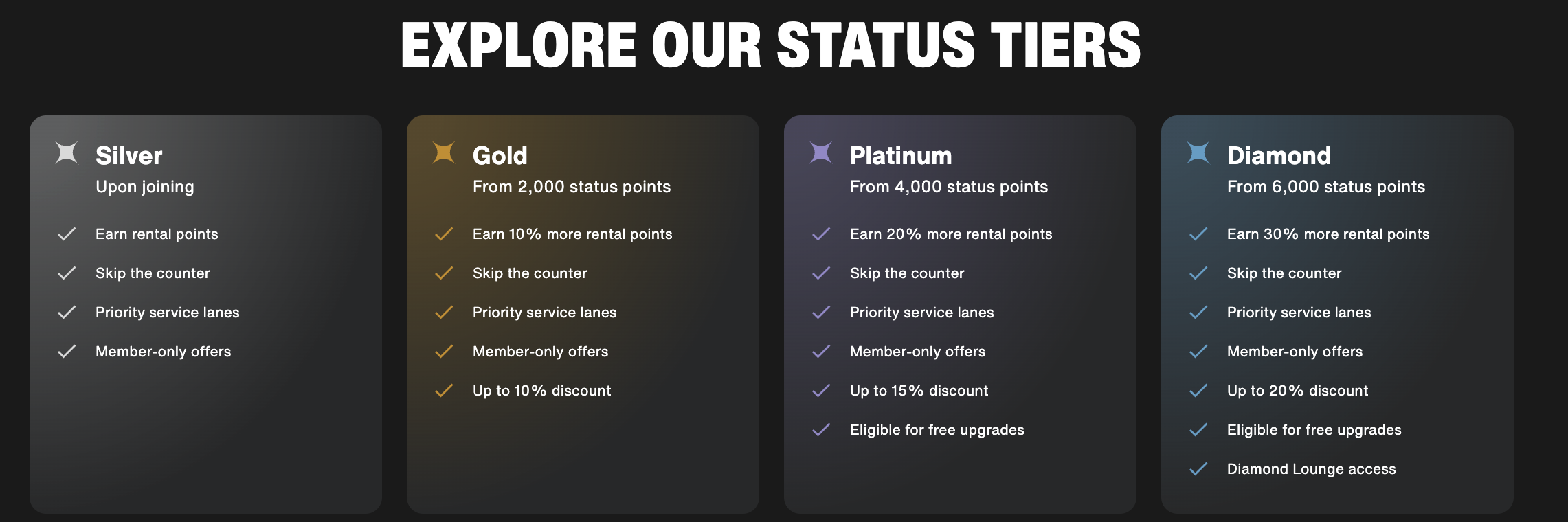 EXPLORE OUR STATUS TIERS

Silver
Upon joining
Earn rental points
Skip the counter
Priority service lanes
Member-only offers

Gold
From 2,000 status points
Earn 10% more rental points
Skip the counter
Priority service lanes
Member-only offers
Up to 10% discount

Platinum
From 4,000 status points
Earn 20% more rental points
Skip the counter
Priority service lanes
Member-only offers
Up to 15% discount
Eligible for free upgrades

Diamond
From 6,000 status points
Earn 30% more rental points
Skip the counter
Priority service lanes
Member-only offers
Up to 20% discount
Eligible for free upgrades
Diamond Lounge access